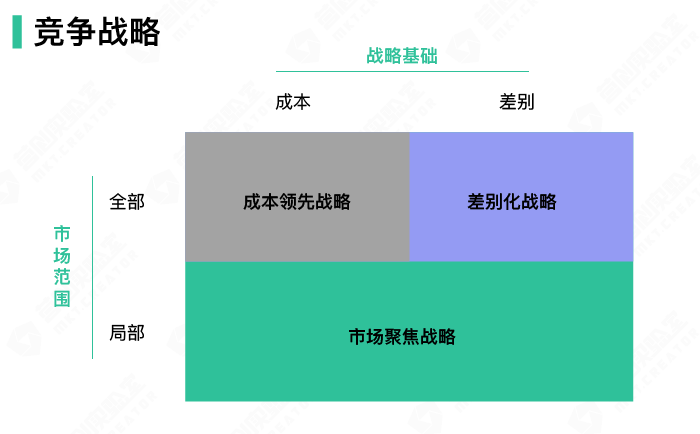 竞争战略

战略基础

成本

差别

市场范围

全部

局部

成本领先战略

差别化战略

市场聚焦战略